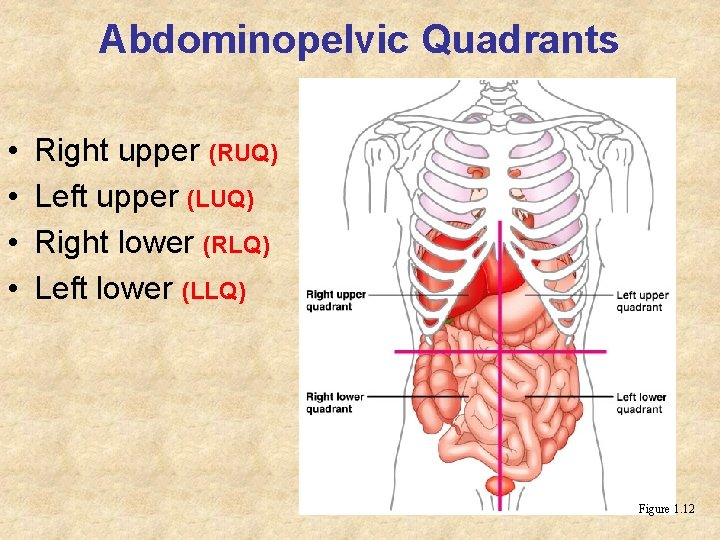 Abdominopelvic Quadrants

• Right upper (RUQ)
• Left upper (LUQ)
• Right lower (RLQ)
• Left lower (LLQ)

Right upper quadrant

Left upper quadrant

Right lower quadrant

Left lower quadrant

Figure 1.12